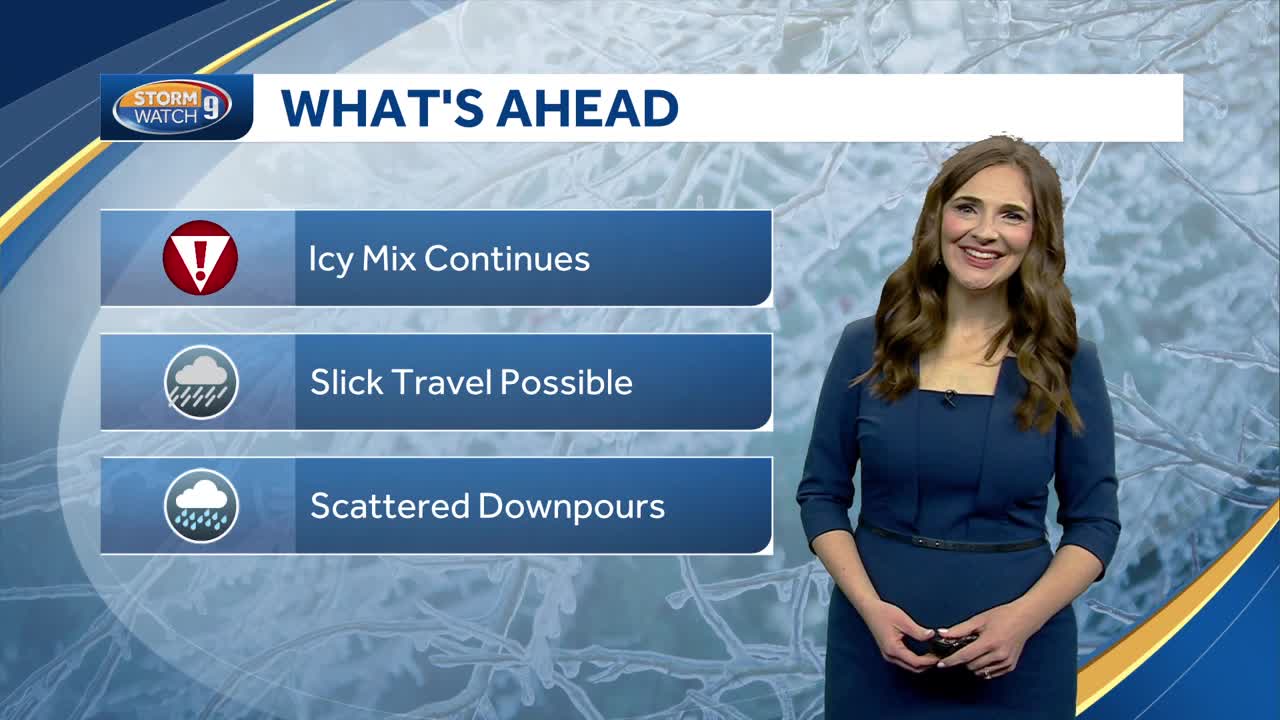 STORM WATCH 9

WHAT'S AHEAD

Icy Mix Continues

Slick Travel Possible

Scattered Downpours